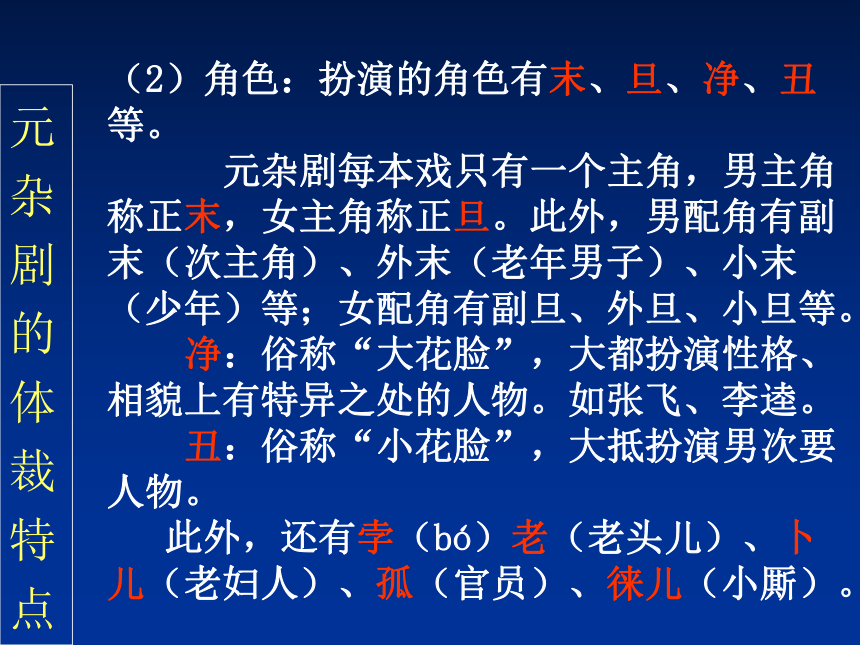 元杂剧的体裁特点

（2）角色：扮演的角色有末、旦、净、丑等。

元杂剧每本戏只有一个主角，男主角称正末，女主角称正旦。此外，男配角有副末（次主角）、外末（老年男子）、小末（少年）等；女配角有副旦、外旦、小旦等。

净：俗称“大花脸”，大都扮演性格、相貌上有特异之处的人物。如张飞、李逵。

丑：俗称“小花脸”，大抵扮演男次要人物。

此外，还有孛（bó）老（老头儿）、卜儿（老妇人）、孤（官员）、徕儿（小厮）。